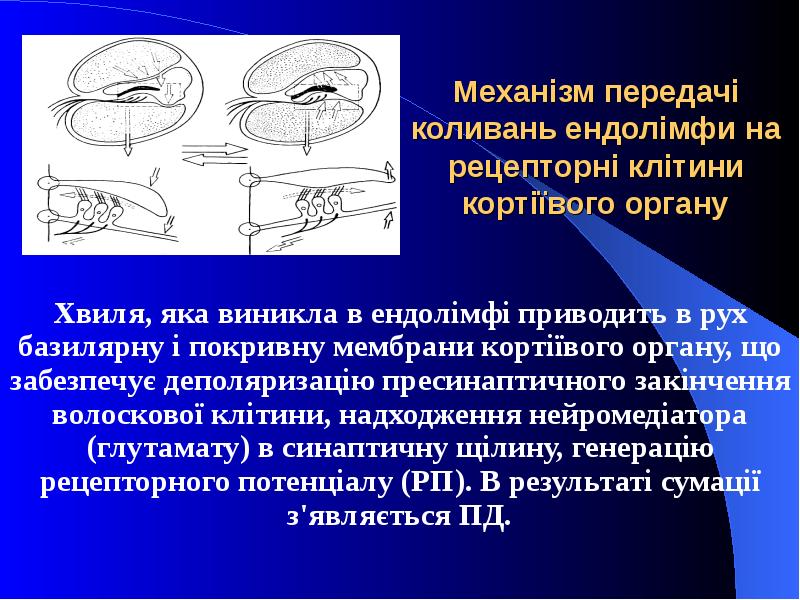 Механізм передачі коливань ендолімфи на рецепторні клітини кортіївого органу

Хвиля, яка виникла в ендолімфі приводить в рух базилярну і покривну мембрани кортіївого органу, що забезпечує деполяризацію пресинаптичного закінчення волоскової клітини, надходження нейромедіатора (глутамату) в синаптичну щілину, генерацію рецепторного потенціалу (РП). В результаті сумації з'являється ПД.